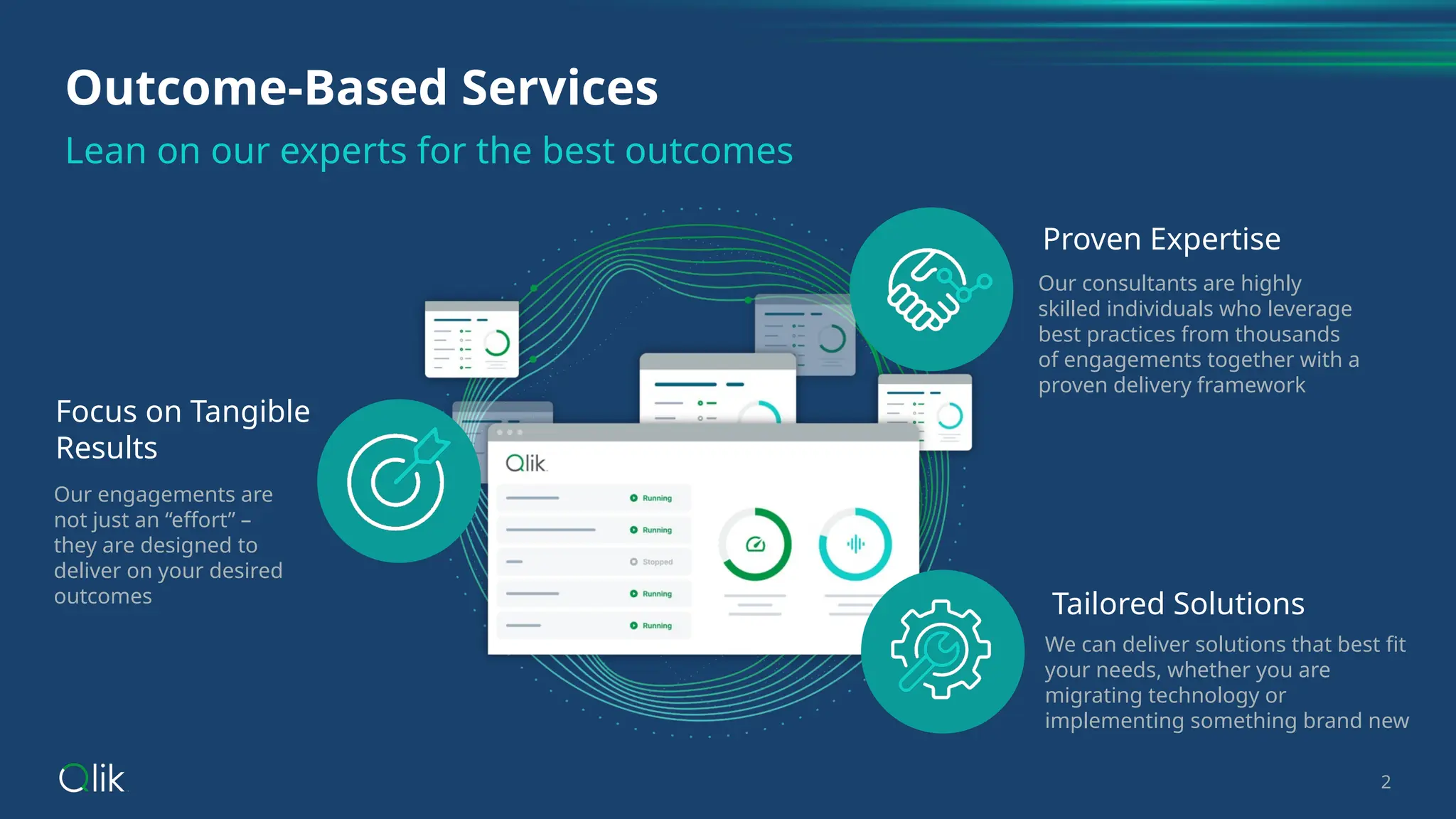 Outcome-Based Services

Lean on our experts for the best outcomes

Focus on Tangible Results

Our engagements are not just an “effort” – they are designed to deliver on your desired outcomes

Qlik

Running

Running

Stopped

Running

Running

Proven Expertise

Our consultants are highly skilled individuals who leverage best practices from thousands of engagements together with a proven delivery framework

Tailored Solutions

We can deliver solutions that best fit your needs, whether you are migrating technology or implementing something brand new

Qlik

2